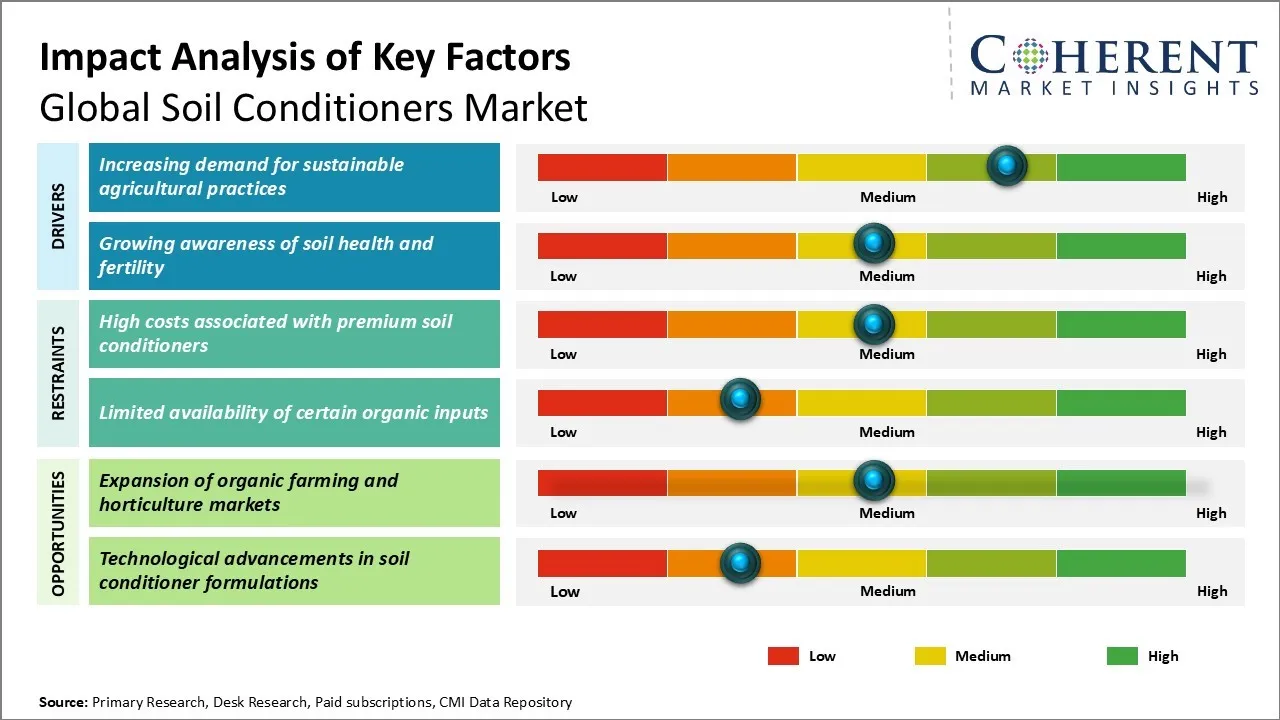 Impact Analysis of Key Factors
Global Soil Conditioners Market

COHERENT
MARKET INSIGHTS

DRIVERS

Increasing demand for sustainable agricultural practices

Low Medium High

Growing awareness of soil health and fertility

Low Medium High

RESTRAINTS

High costs associated with premium soil conditioners

Low Medium High

Limited availability of certain organic inputs

Low Medium High

OPPORTUNITIES

Expansion of organic farming and horticulture markets

Low Medium High

Technological advancements in soil conditioner formulations

Low Medium High

Low Medium High

Source: Primary Research, Desk Research, Paid subscriptions, CMI Data Repository